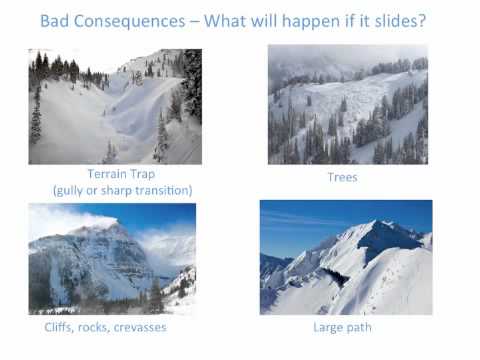 Bad Consequences – What will happen if it slides?

Terrain Trap
(gully or sharp transition)

Trees

Cliffs, rocks, crevasses

Large path